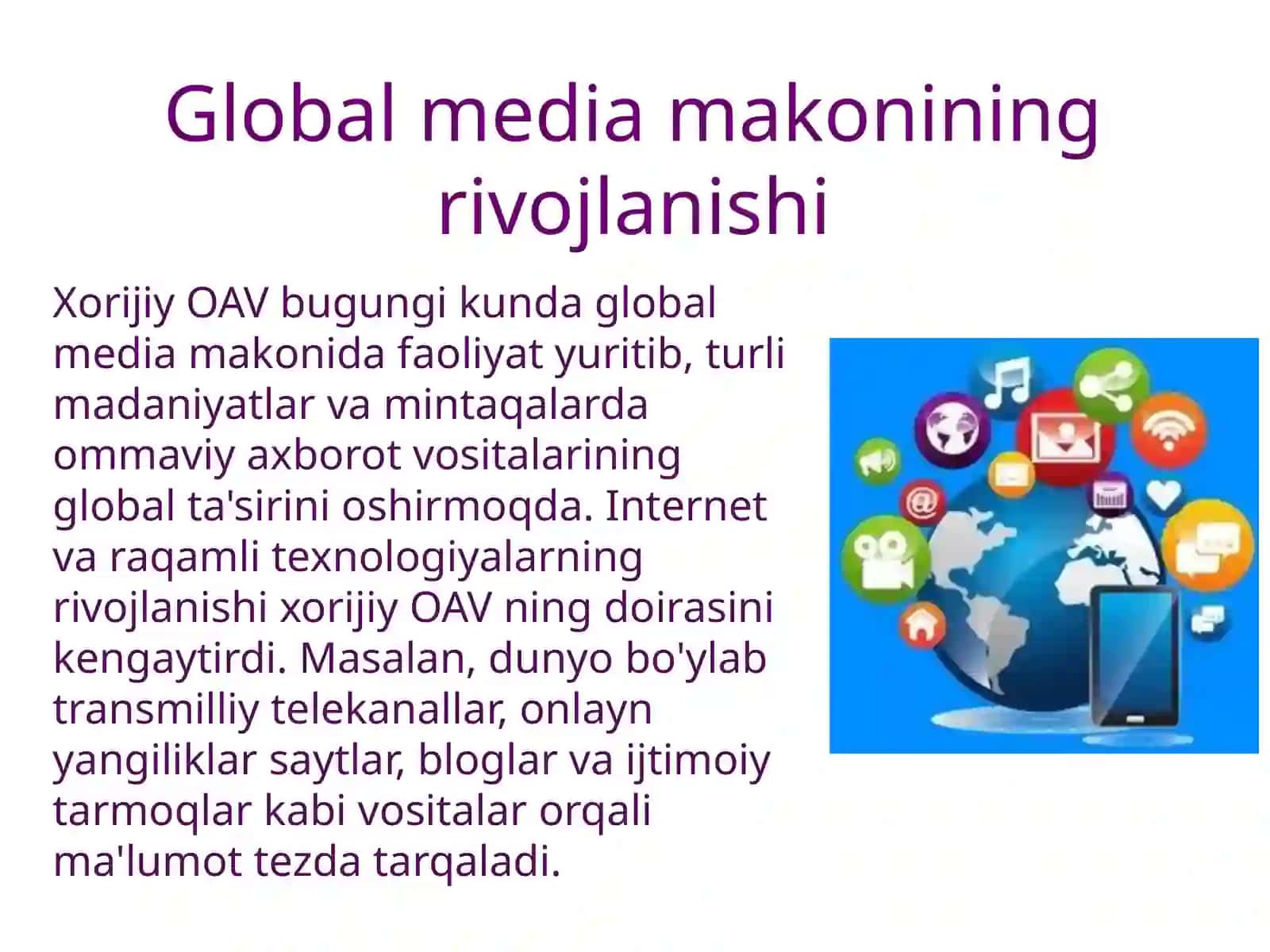 Global media makonining rivojlanishi

Xorijiy OAV bugungi kunda global media makonida faoliyat yuritib, turli madaniyatlar va mintaqalarda ommaviy axborot vositalarining global ta'sirini oshirmoqda. Internet va raqamli texnologiyalarning rivojlanishi xorijiy OAV ning doirasini kengaytirdi. Masalan, dunyo bo'ylab transmilliy telekanallar, onlayn yangiliklar saytlar, bloglar va ijtimoiy tarmoqlar kabi vositalar orqali ma'lumot tezda tarqaladi.